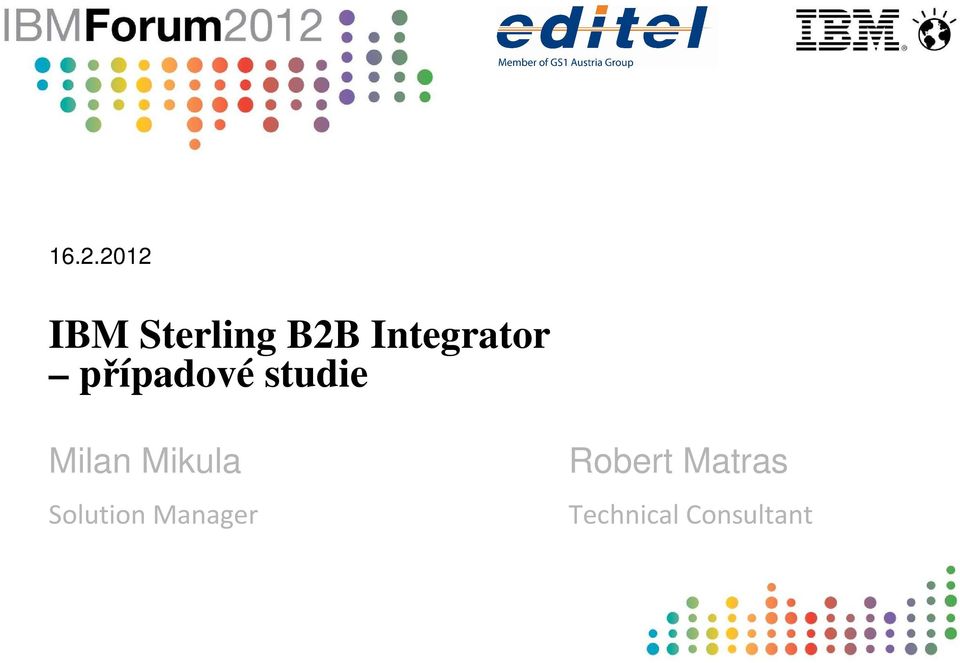 IBMForum2012

editel
Member of GS1 Austria Group

IBM

16.2.2012

IBM Sterling B2B Integrator – případové studie

Milan Mikula
Solution Manager

Robert Matras
Technical Consultant